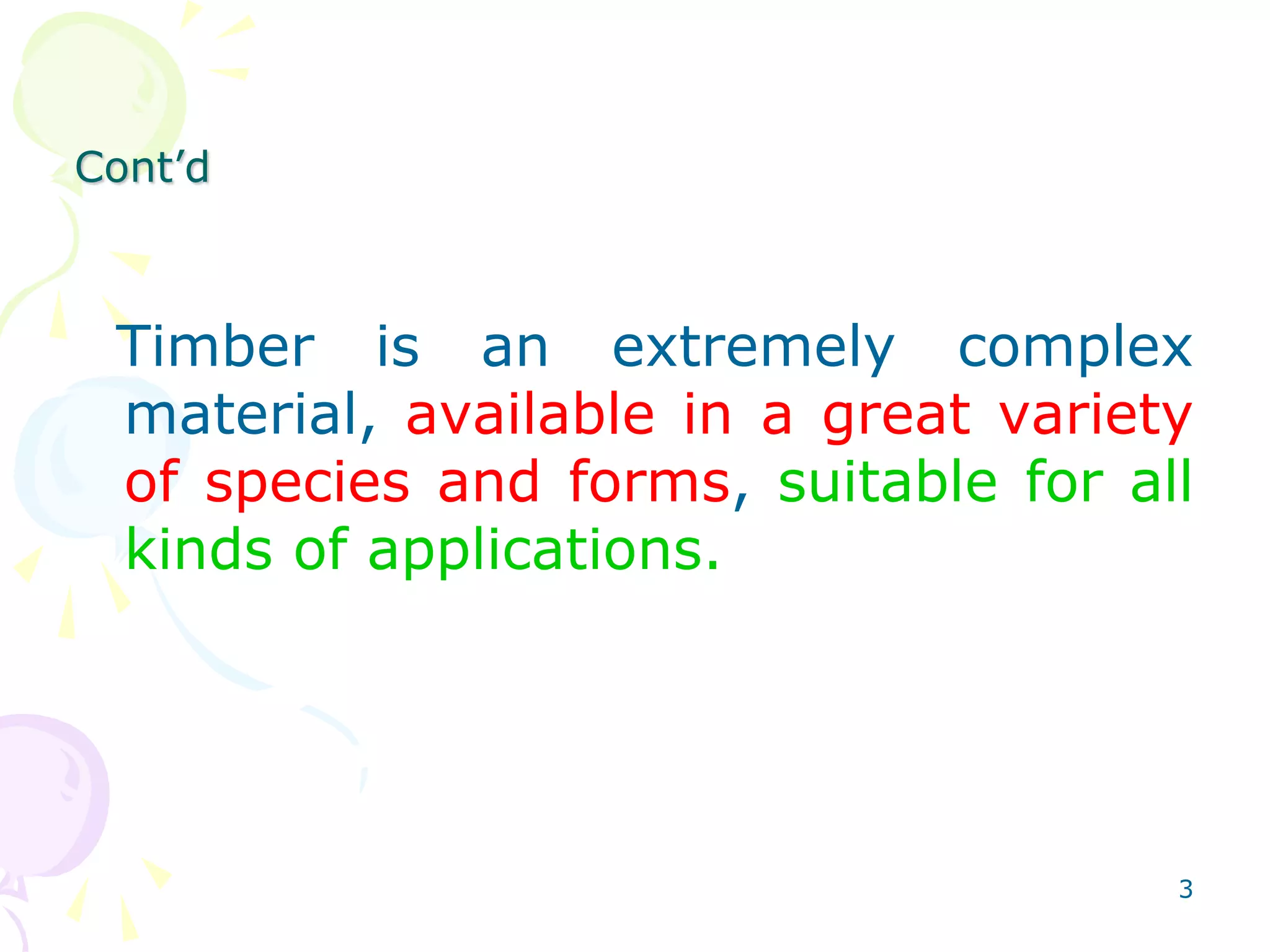 Cont’d

Timber is an extremely complex material, available in a great variety of species and forms, suitable for all kinds of applications.

3